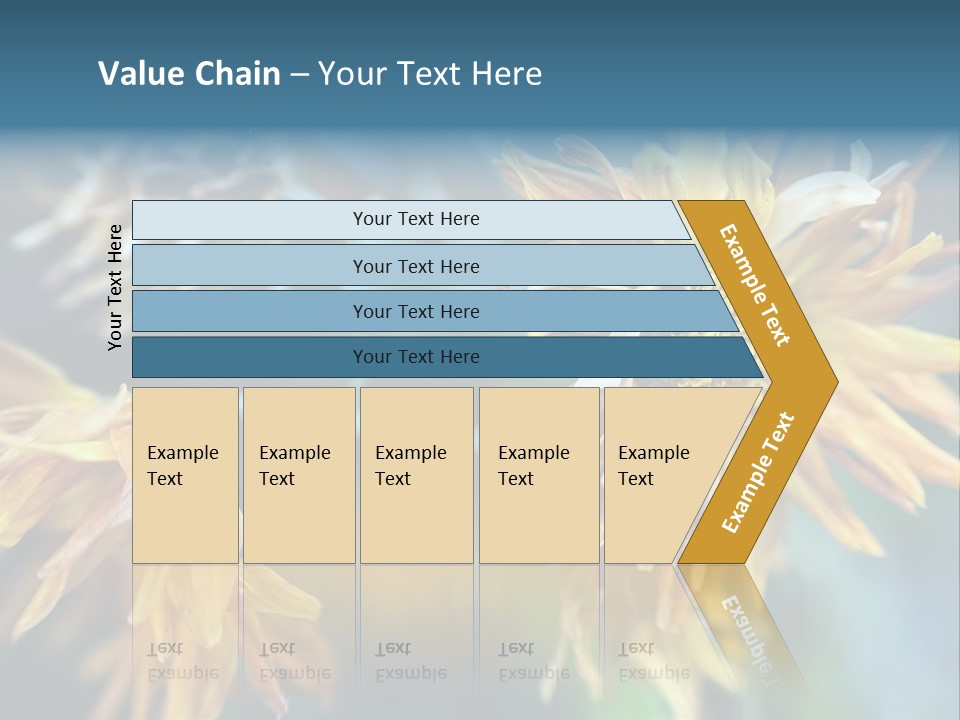 Value Chain – Your Text Here

Your Text Here

Your Text Here

Your Text Here

Your Text Here

Your Text Here

Example Text

Example Text

Example Text

Example Text

Example Text

Example Text

Example Text